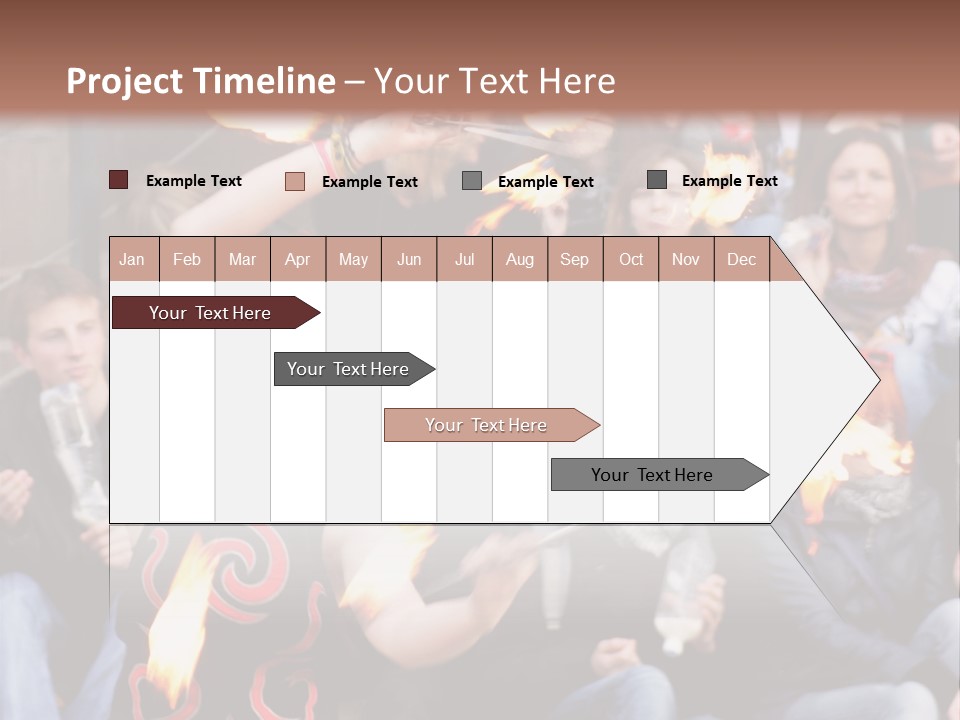 Project Timeline – Your Text Here

Example Text
Example Text
Example Text
Example Text

| Jan | Feb | Mar | Apr | May | Jun | Jul | Aug | Sep | Oct | Nov | Dec |
|---|---|---|---|---|---|---|---|---|---|---|---|

Your Text Here

Your Text Here

Your Text Here

Your Text Here